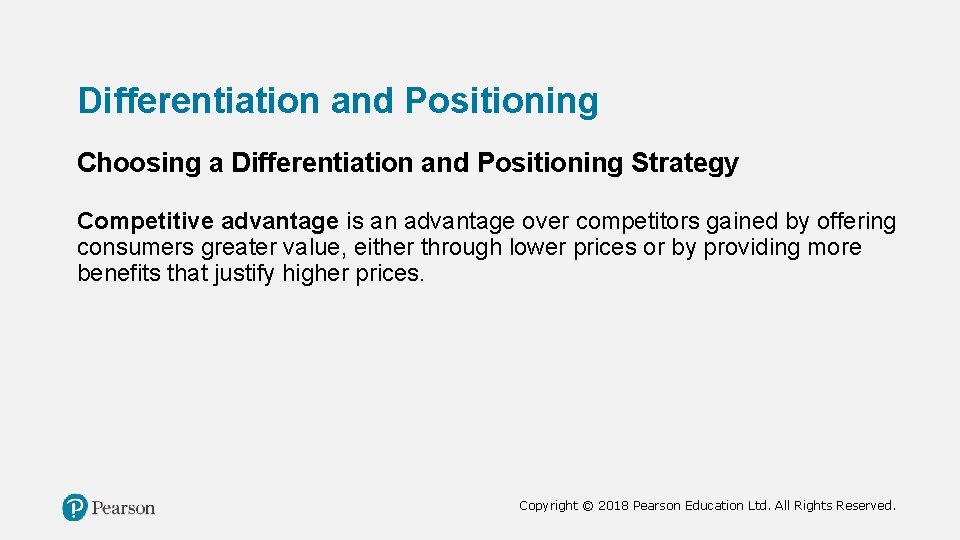 Differentiation and Positioning

Choosing a Differentiation and Positioning Strategy

Competitive advantage is an advantage over competitors gained by offering consumers greater value, either through lower prices or by providing more benefits that justify higher prices.

Pearson

Copyright © 2018 Pearson Education Ltd. All Rights Reserved.